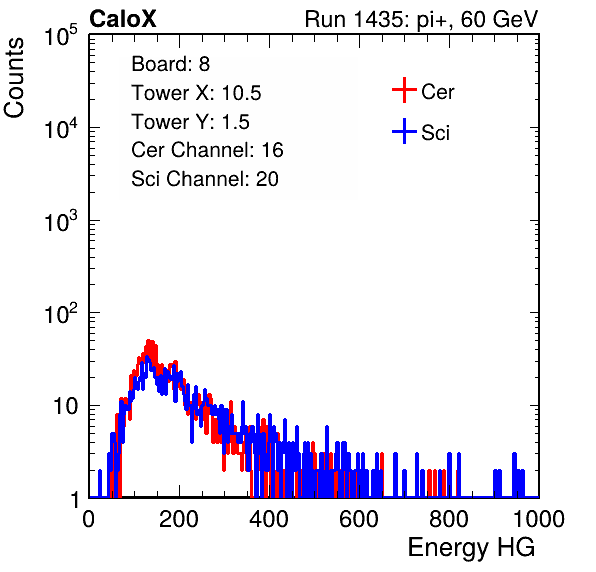 CaloX

Run 1435: pi+, 60 GeV

Counts

$10^5$

$10^4$

$10^3$

$10^2$

10

1

Board: 8

Tower X: 10.5

Tower Y: 1.5

Cer Channel: 16

Sci Channel: 20

Cer

Sci

0

200

400

600

800

1000

Energy HG